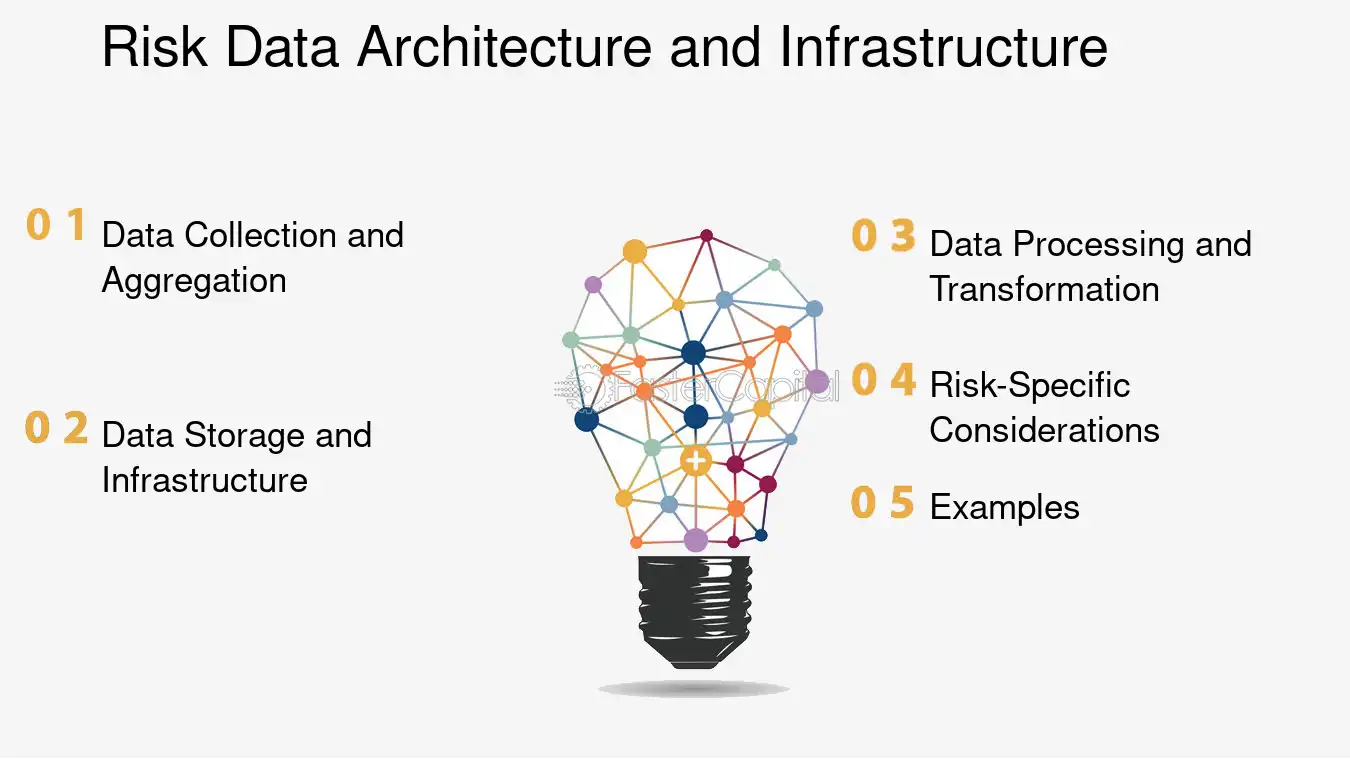 Risk Data Architecture and Infrastructure

0 1 Data Collection and Aggregation

0 2 Data Storage and Infrastructure

0 3 Data Processing and Transformation

0 4 Risk-Specific Considerations

0 5 Examples

FasterCapital